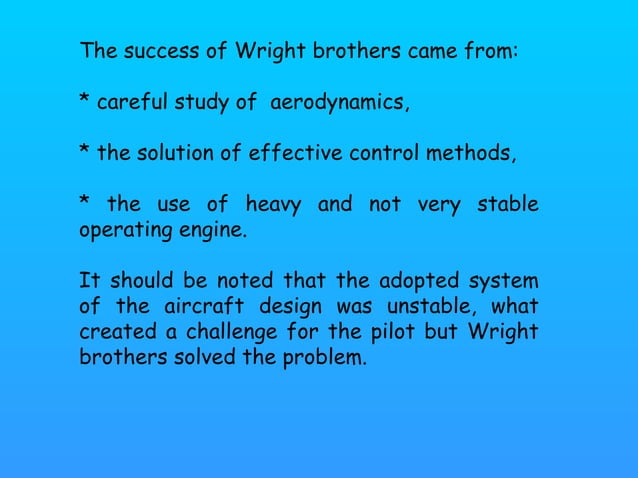 The success of Wright brothers came from:

* careful study of  aerodynamics,

* the solution of effective control methods,

* the use of heavy and not very stable operating engine.

It should be noted that the adopted system of the aircraft design was unstable, what created a challenge for the pilot but Wright brothers solved the problem.